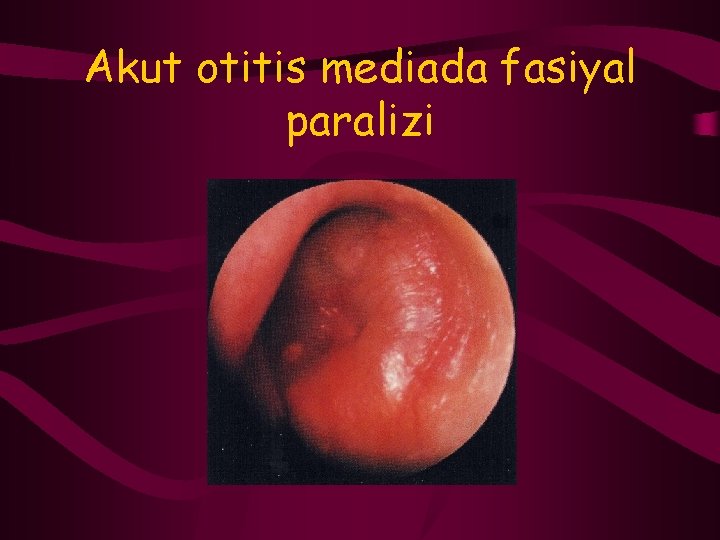 Akut otitis mediada fasiyal paralizi